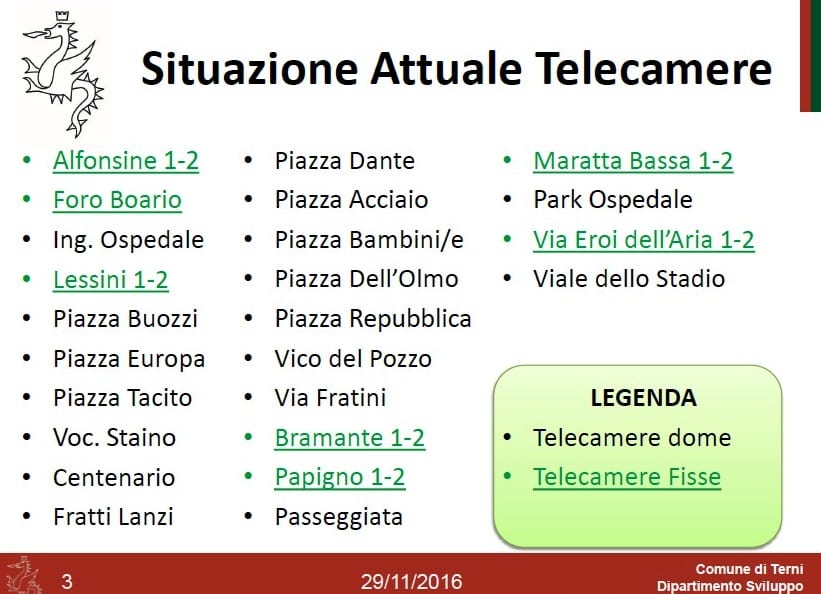 Situazione Attuale Telecamere

- Alfonsine 1-2
- Foro Boario
- Ing. Ospedale
- Lessini 1-2
- Piazza Buozzi
- Piazza Europa
- Piazza Tacito
- Voc. Staino
- Centenario
- Fratti Lanzi

- Piazza Dante
- Piazza Acciaio
- Piazza Bambini/e
- Piazza Dell'Olmo
- Piazza Repubblica
- Vico del Pozzo
- Via Fratini
- Bramante 1-2
- Papigno 1-2
- Passeggiata

- Maratta Bassa 1-2
- Park Ospedale
- Via Eroi dell'Aria 1-2
- Viale dello Stadio

LEGENDA
- Telecamere dome
- Telecamere Fisse

3

29/11/2016

Comune di Terni
Dipartimento Sviluppo